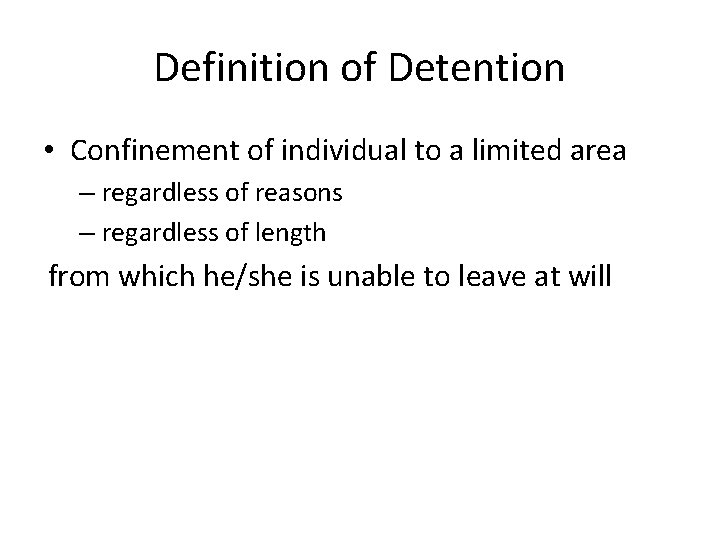 Definition of Detention

• Confinement of individual to a limited area
– regardless of reasons
– regardless of length

from which he/she is unable to leave at will